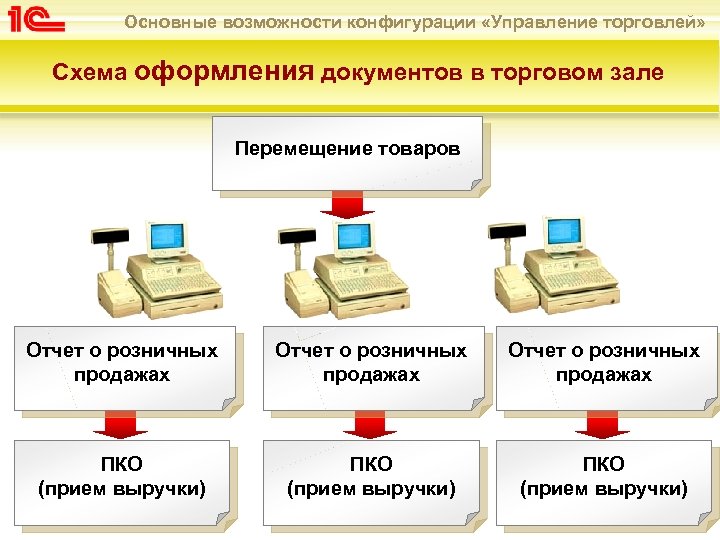 1С

Основные возможности конфигурации «Управление торговлей»

Схема оформления документов в торговом зале

Перемещение товаров

Отчет о розничных продажах

Отчет о розничных продажах

Отчет о розничных продажах

ПКО (прием выручки)

ПКО (прием выручки)

ПКО (прием выручки)